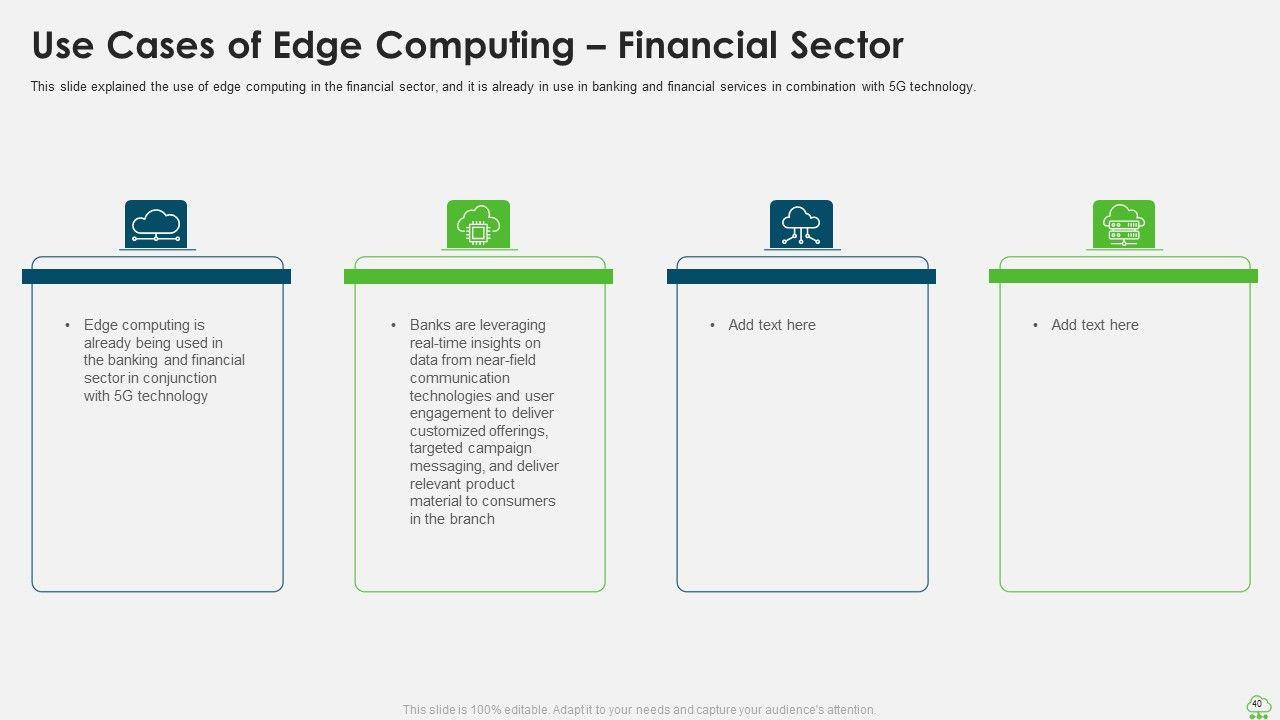 Use Cases of Edge Computing – Financial Sector

This slide explained the use of edge computing in the financial sector, and it is already in use in banking and financial services in combination with 5G technology.

• Edge computing is already being used in the banking and financial sector in conjunction with 5G technology

• Banks are leveraging real-time insights on data from near-field communication technologies and user engagement to deliver customized offerings, targeted campaign messaging, and deliver relevant product material to consumers in the branch

• Add text here

• Add text here

This slide is 100% editable. Adapt it to your needs and capture your audience's attention.

40